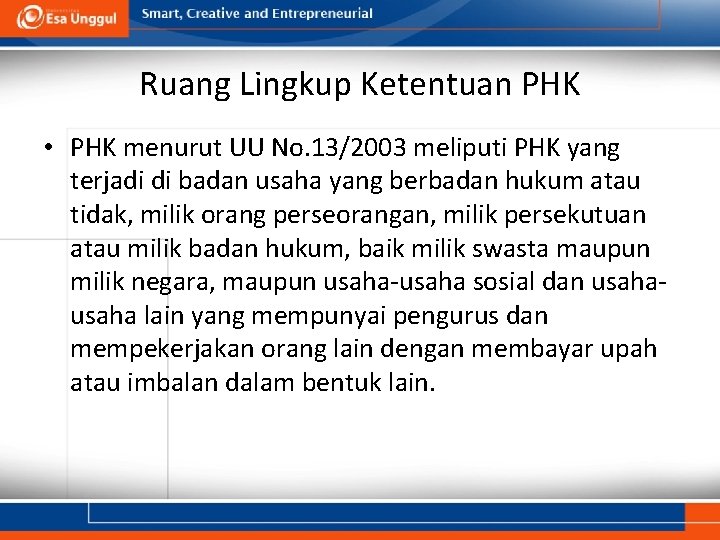 Esa Unggul

Smart, Creative and Entrepreneurial

Ruang Lingkup Ketentuan PHK

• PHK menurut UU No.13/2003 meliputi PHK yang terjadi di badan usaha yang berbadan hukum atau tidak, milik orang perseorangan, milik persekutuan atau milik badan hukum, baik milik swasta maupun milik negara, maupun usaha-usaha sosial dan usaha-usaha lain yang mempunyai pengurus dan mempekerjakan orang lain dengan membayar upah atau imbalan dalam bentuk lain.